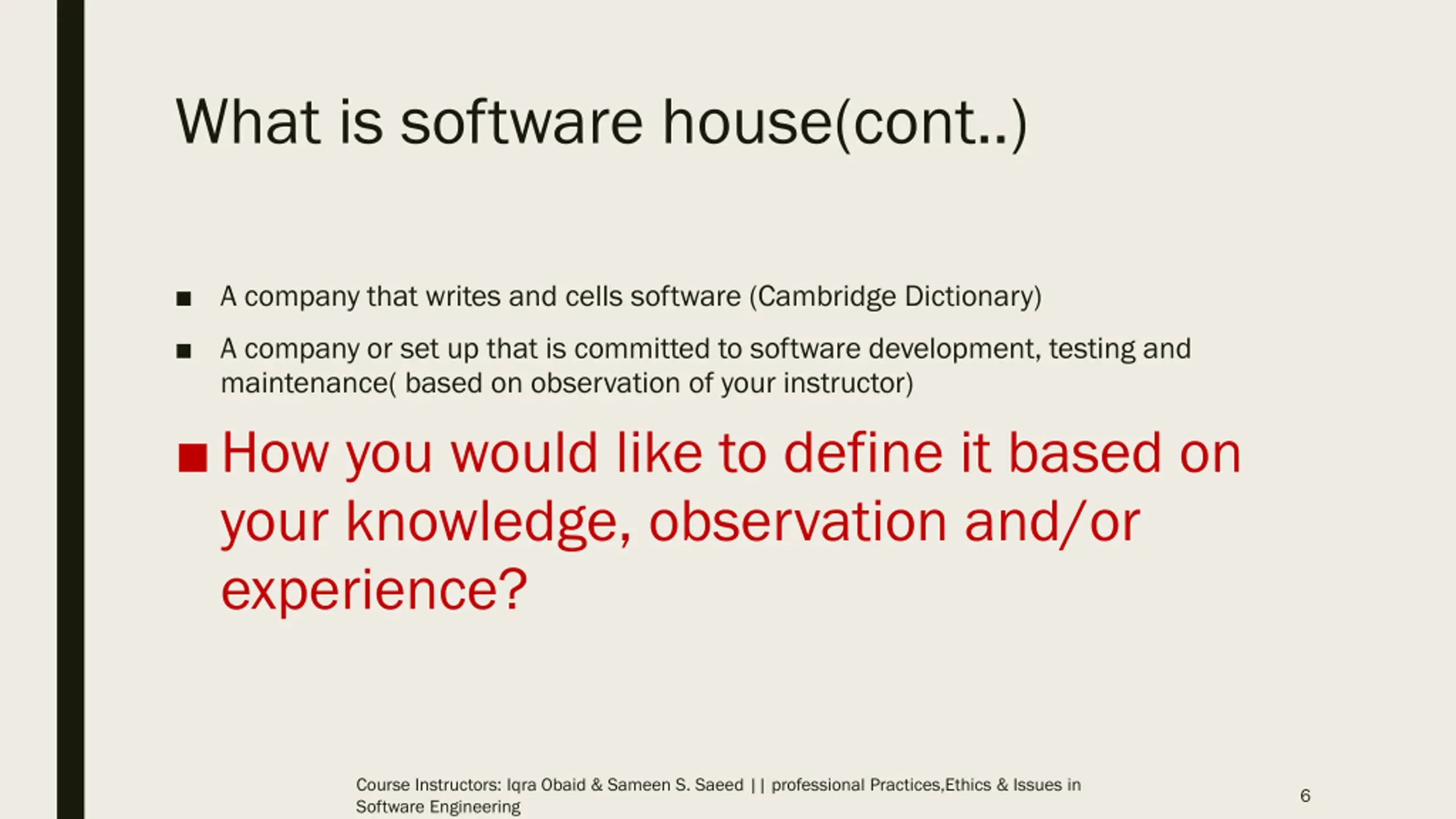 What is software house(cont..)

■ A company that writes and cells software (Cambridge Dictionary)

■ A company or set up that is committed to software development, testing and maintenance( based on observation of your instructor)

■ How you would like to define it based on your knowledge, observation and/or experience?

Course Instructors: Iqra Obaid & Sameen S. Saeed || professional Practices,Ethics & Issues in Software Engineering

6